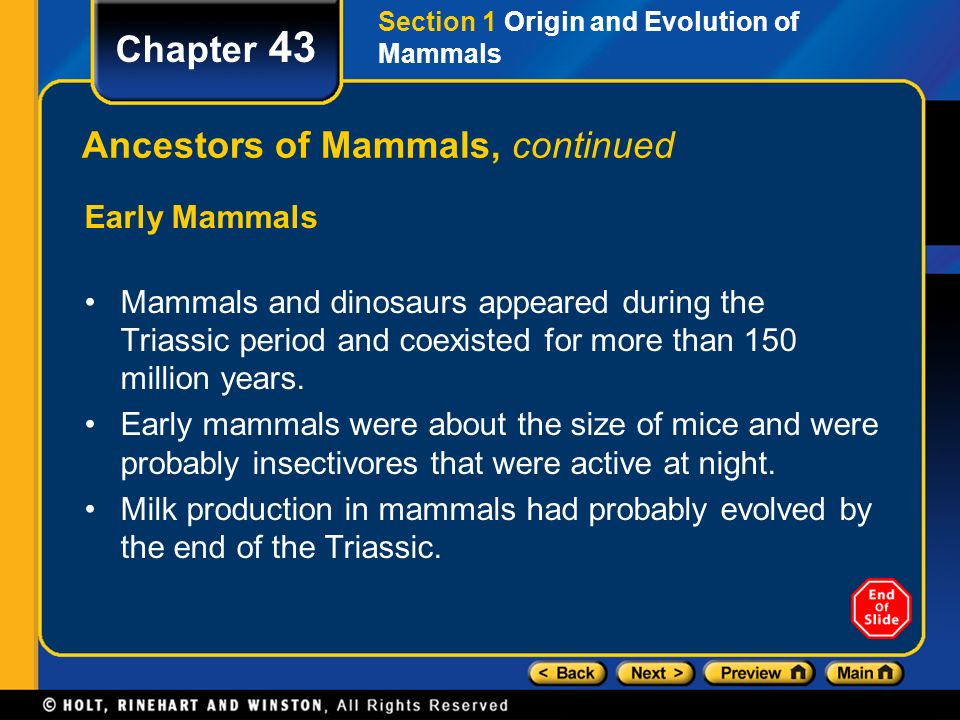 Chapter 43

Section 1 Origin and Evolution of Mammals

Ancestors of Mammals, continued

Early Mammals

• Mammals and dinosaurs appeared during the Triassic period and coexisted for more than 150 million years.
• Early mammals were about the size of mice and were probably insectivores that were active at night.
• Milk production in mammals had probably evolved by the end of the Triassic.

End Of Slide

< Back Next > Preview Main

© HOLT, RINEHART AND WINSTON, All Rights Reserved